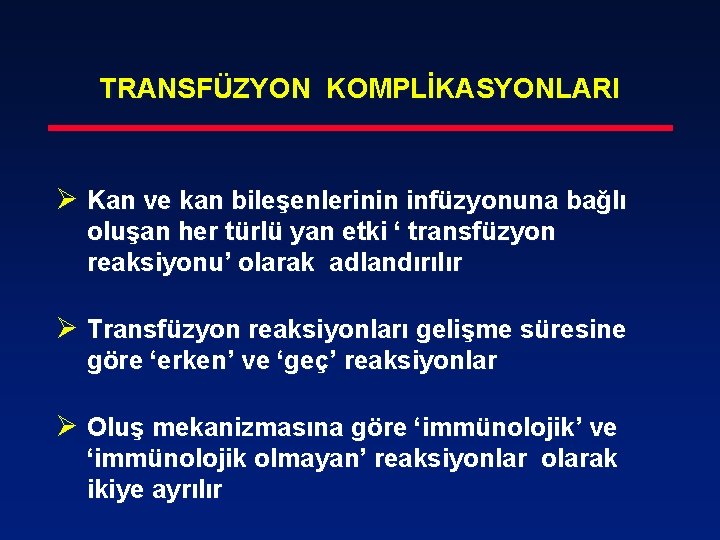 TRANSFÜZYON KOMPLİKASYONLARI

➢ Kan ve kan bileşenlerinin infüzyonuna bağlı oluşan her türlü yan etki ‘ transfüzyon reaksiyonu’ olarak adlandırılır

➢ Transfüzyon reaksiyonları gelişme süresine göre ‘erken’ ve ‘geç’ reaksiyonlar

➢ Oluş mekanizmasına göre ‘immünolojik’ ve ‘immünolojik olmayan’ reaksiyonlar olarak ikiye ayrılır